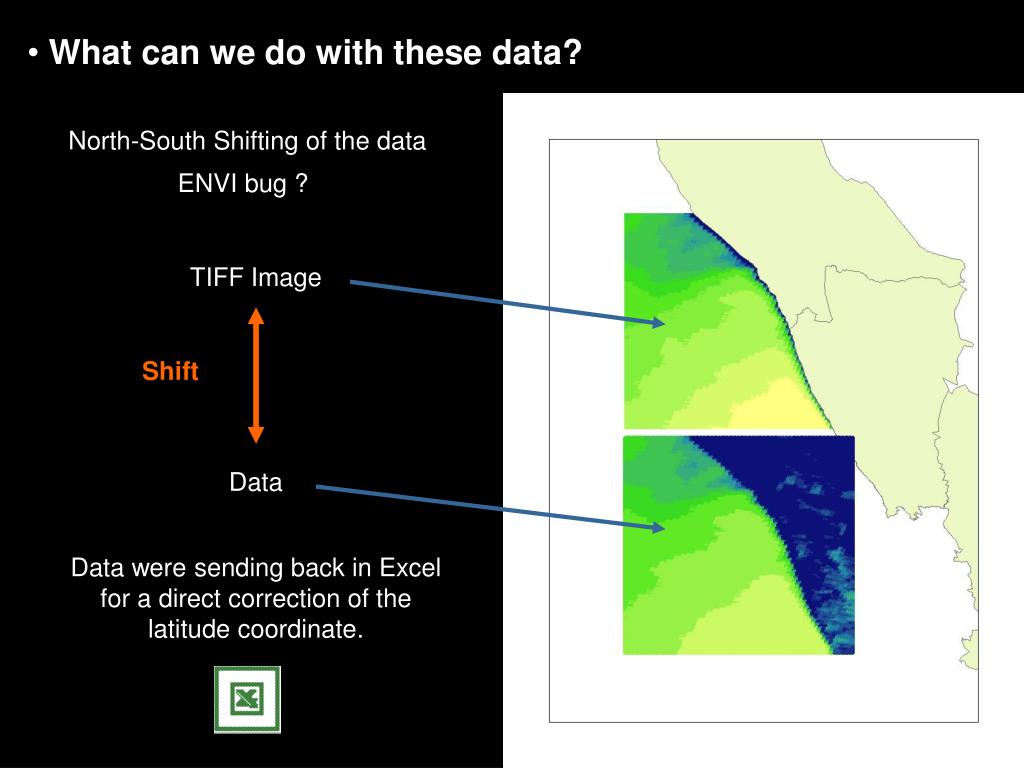 • What can we do with these data?

North-South Shifting of the data

ENVI bug ?

TIFF Image

Shift

Data

Data were sending back in Excel for a direct correction of the latitude coordinate.